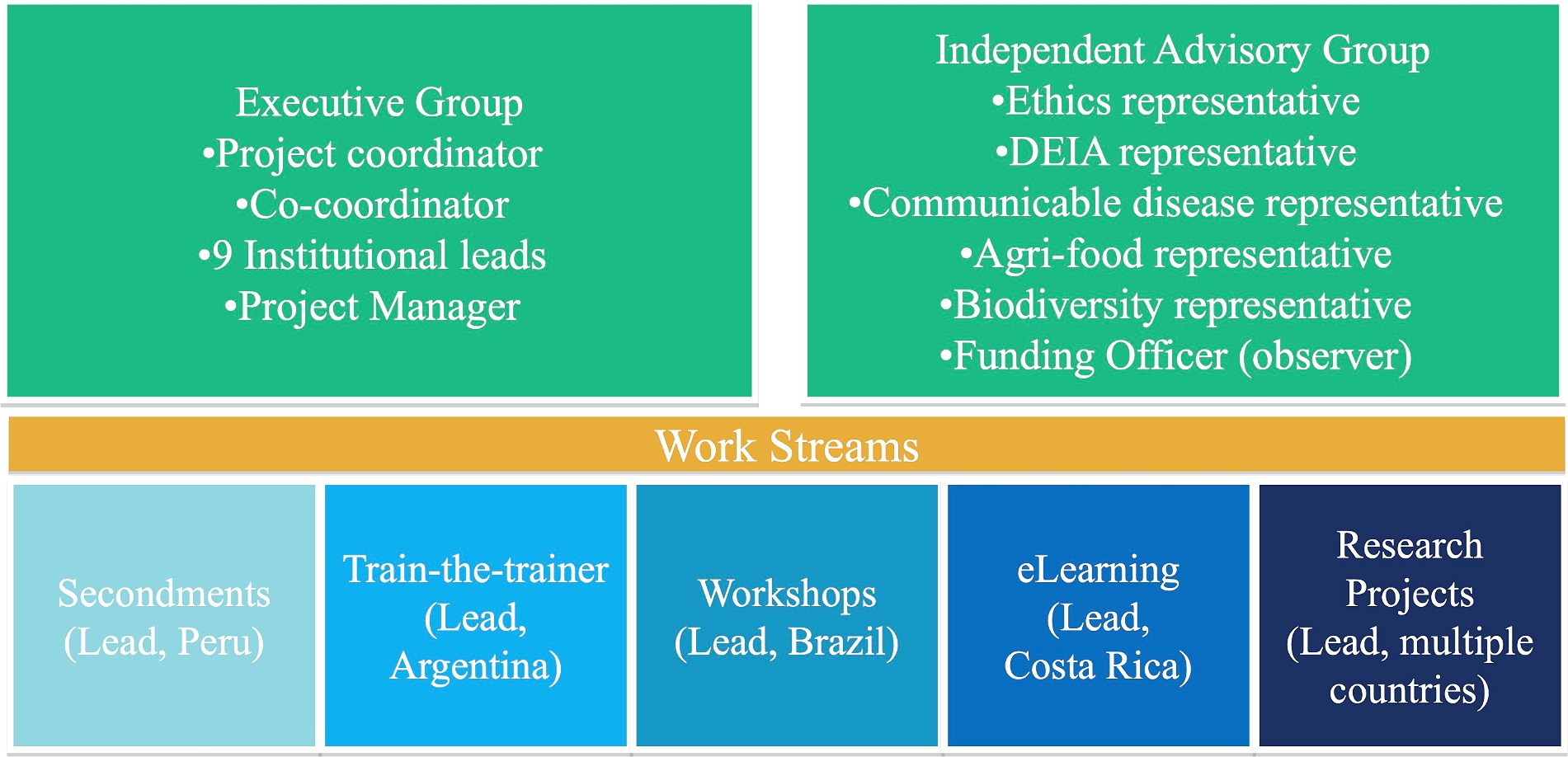 Executive Group
•Project coordinator
•Co-coordinator
•9 Institutional leads
•Project Manager

Independent Advisory Group
•Ethics representative
•DEIA representative
•Communicable disease representative
•Agri-food representative
•Biodiversity representative
•Funding Officer (observer)

Work Streams

Secondments (Lead, Peru)

Train-the-trainer (Lead, Argentina)

Workshops (Lead, Brazil)

eLearning (Lead, Costa Rica)

Research Projects (Lead, multiple countries)